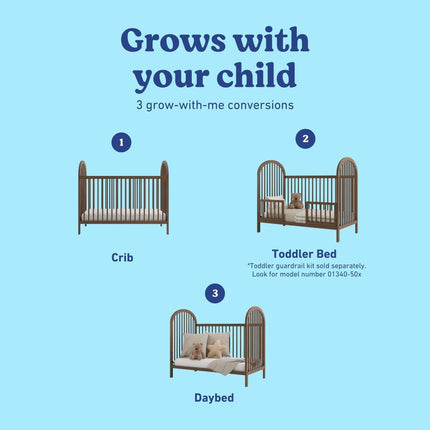 Grows with your child

3 grow-with-me conversions

1

Crib

2

Toddler Bed

*Toddler guardrail kit sold separately. Look for model number 01340-50x

3

Daybed